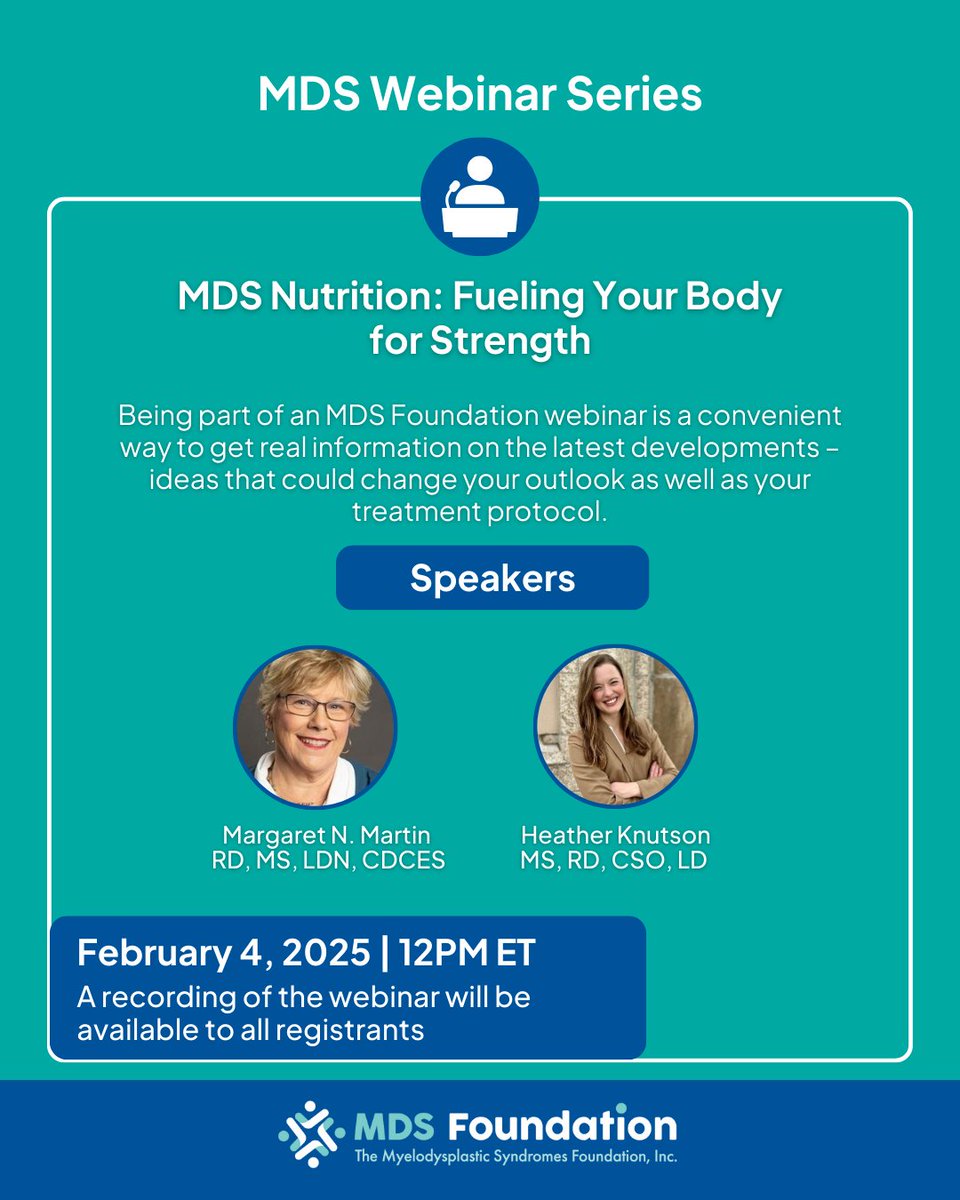 MDS Webinar Series

MDS Nutrition: Fueling Your Body for Strength

Being part of an MDS Foundation webinar is a convenient way to get real information on the latest developments – ideas that could change your outlook as well as your treatment protocol.

Speakers

Margaret N. Martin
RD, MS, LDN, CDCES

Heather Knutson
MS, RD, CSO, LD

February 4, 2025 | 12PM ET
A recording of the webinar will be available to all registrants

MDS Foundation
The Myelodysplastic Syndromes Foundation, Inc.